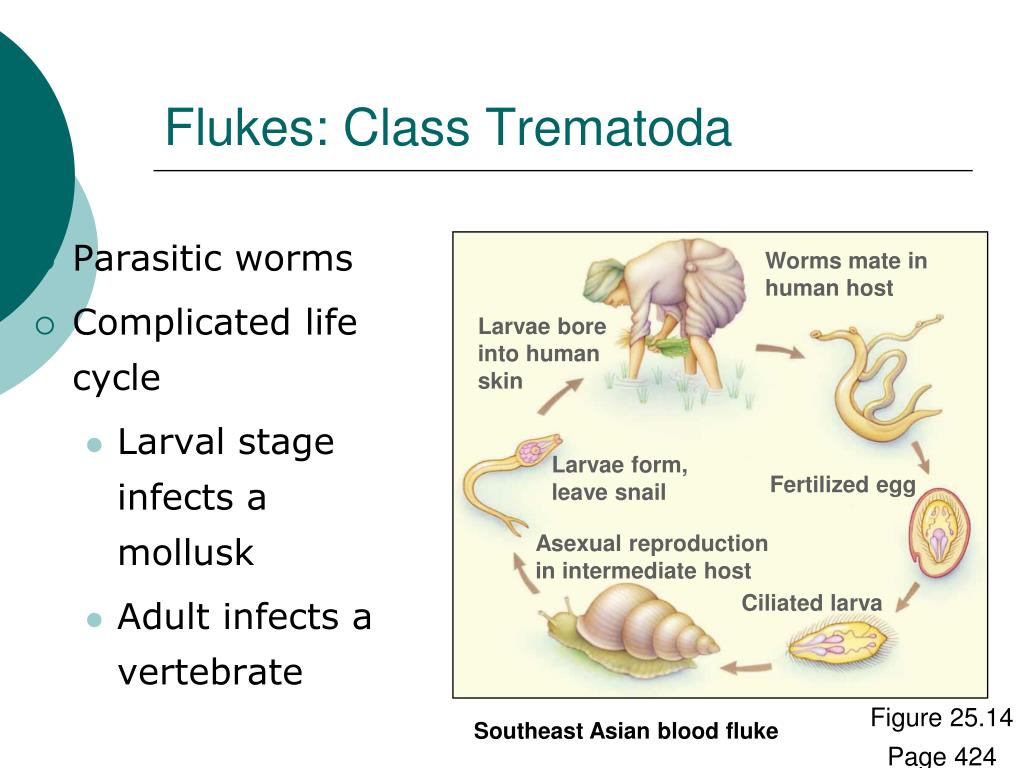 Flukes: Class Trematoda

Parasitic worms

Complicated life cycle

Larval stage infects a mollusk

Adult infects a vertebrate

Worms mate in human host

Larvae bore into human skin

Larvae form, leave snail

Fertilized egg

Asexual reproduction in intermediate host

Ciliated larva

Southeast Asian blood fluke

Figure 25.14

Page 424